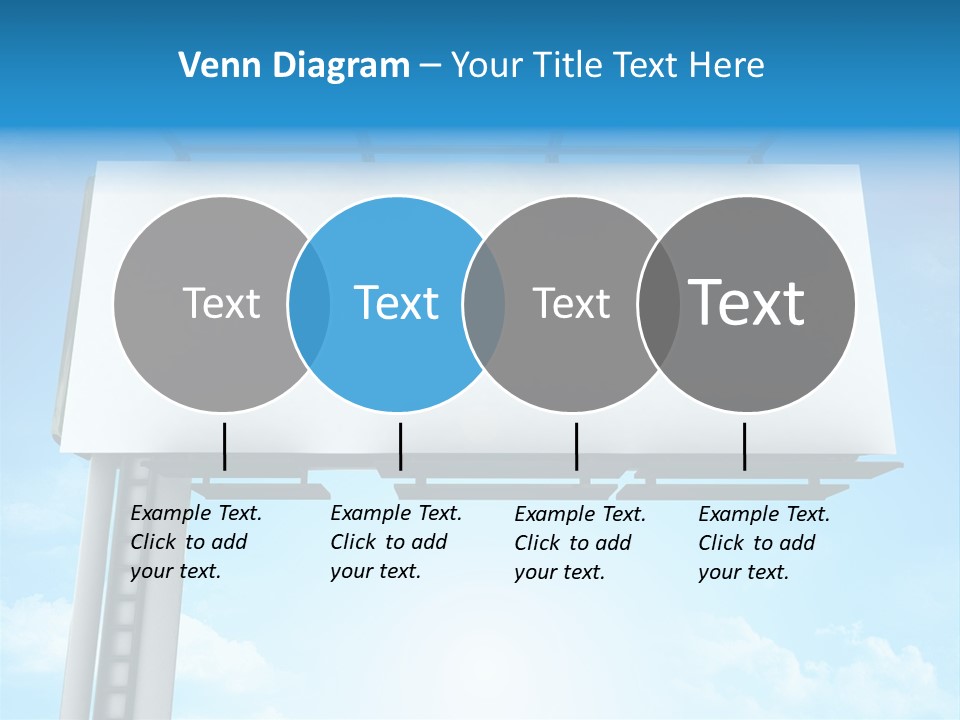 Venn Diagram – Your Title Text Here

Text

Text

Text

Text

Example Text. Click to add your text.

Example Text. Click to add your text.

Example Text. Click to add your text.

Example Text. Click to add your text.